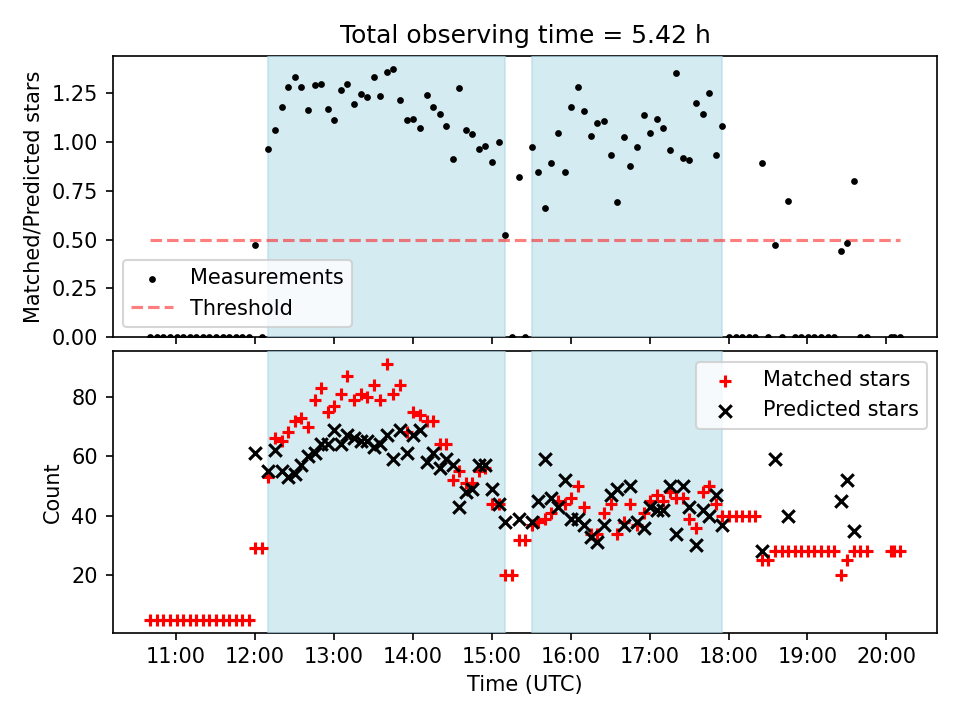 Total observing time = 5.42 h

Matched/Predicted stars

1.25
1.00
0.75
0.50
0.25
0.00

Measurements
Threshold

Count

80
60
40
20

Matched stars
Predicted stars

11:00
12:00
13:00
14:00
15:00
16:00
17:00
18:00
19:00
20:00

Time (UTC)